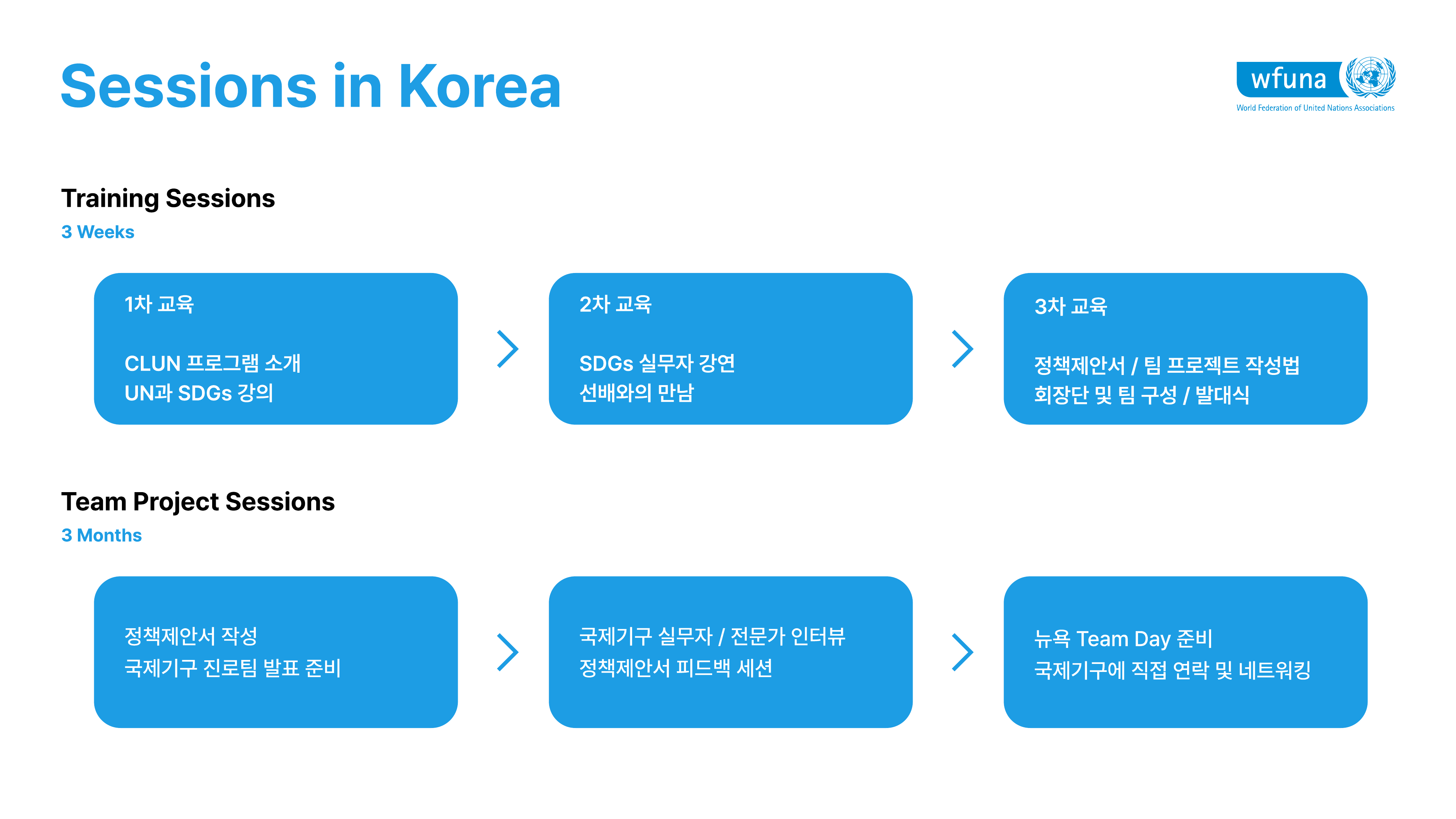 Sessions in Korea

wfuna
World Federation of United Nations Associations

Training Sessions
3 Weeks

1차 교육

CLUN 프로그램 소개
UN과 SDGs 강의

2차 교육

SDGs 실무자 강연
선배와의 만남

3차 교육

정책제안서 / 팀 프로젝트 작성법
회장단 및 팀 구성 / 발대식

Team Project Sessions
3 Months

정책제안서 작성
국제기구 진로팀 발표 준비

국제기구 실무자 / 전문가 인터뷰
정책제안서 피드백 세션

뉴욕 Team Day 준비
국제기구에 직접 연락 및 네트워킹